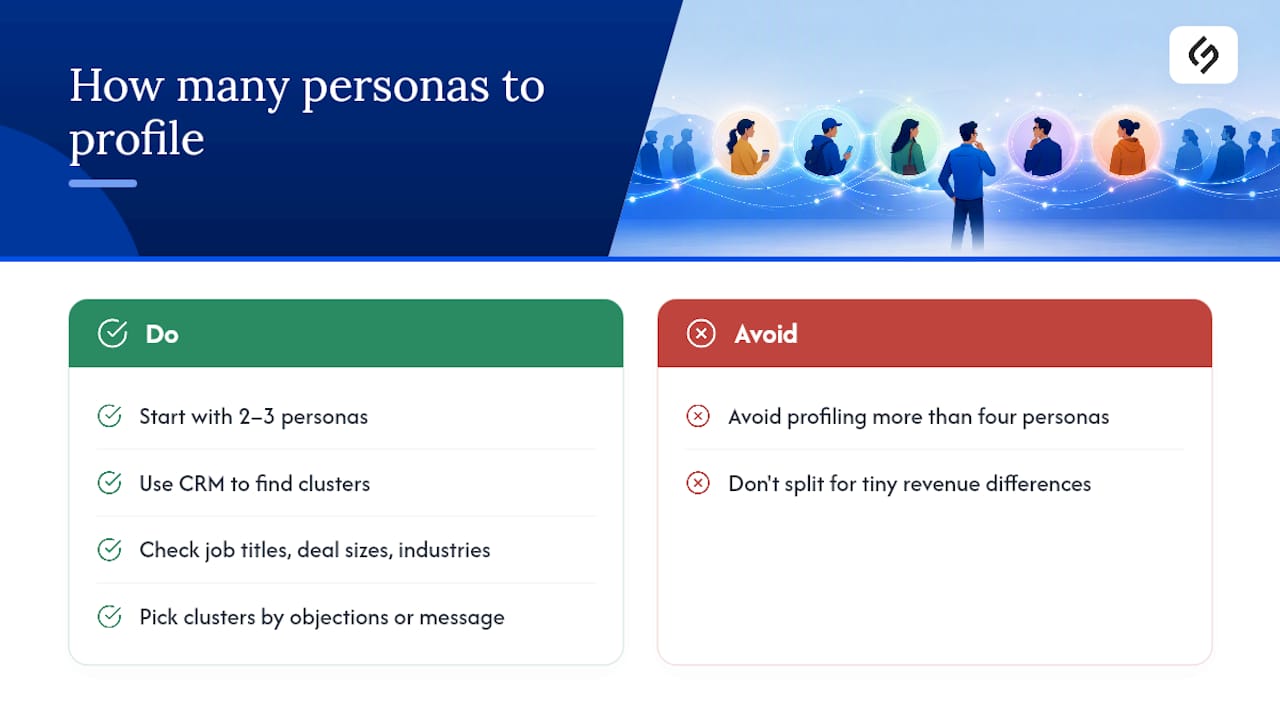 How many personas to profile

Do

Start with 2–3 personas

Use CRM to find clusters

Check job titles, deal sizes, industries

Pick clusters by objections or message

Avoid

Avoid profiling more than four personas

Don't split for tiny revenue differences